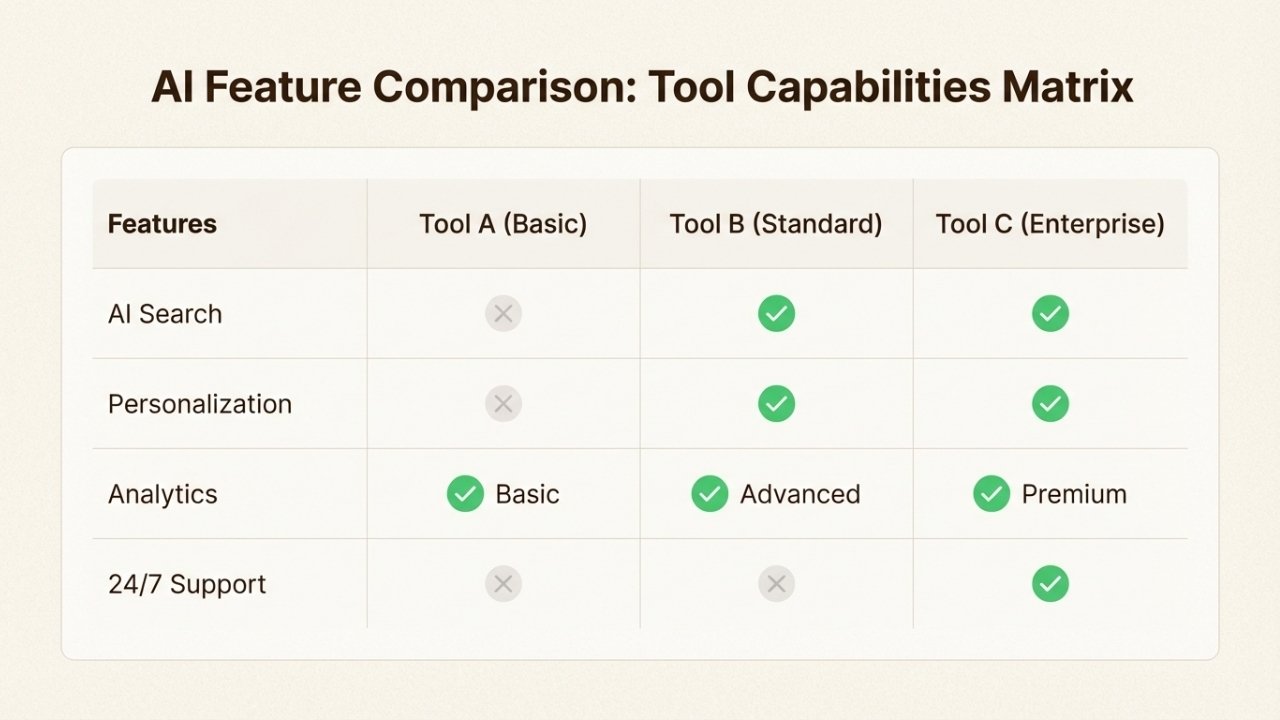 AI Feature Comparison: Tool Capabilities Matrix

| Features | Tool A (Basic) | Tool B (Standard) | Tool C (Enterprise) |
|---|---|---|---|
| AI Search | ✗ | ✓ | ✓ |
| Personalization | ✗ | ✓ | ✓ |
| Analytics | ✓ Basic | ✓ Advanced | ✓ Premium |
| 24/7 Support | ✗ | ✗ | ✓ |